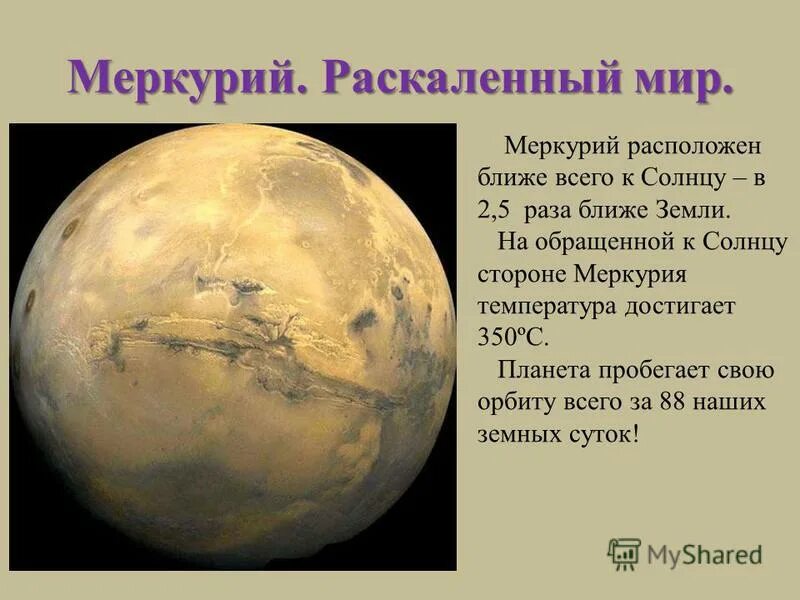 Меркурий. Раскаленный мир.

Меркурий расположен ближе всего к Солнцу – в 2,5 раза ближе Земли.

На обращенной к Солнцу стороне Меркурия температура достигает 350ºС.

Планета пробегает свою орбиту всего за 88 наших земных суток!

MyShared